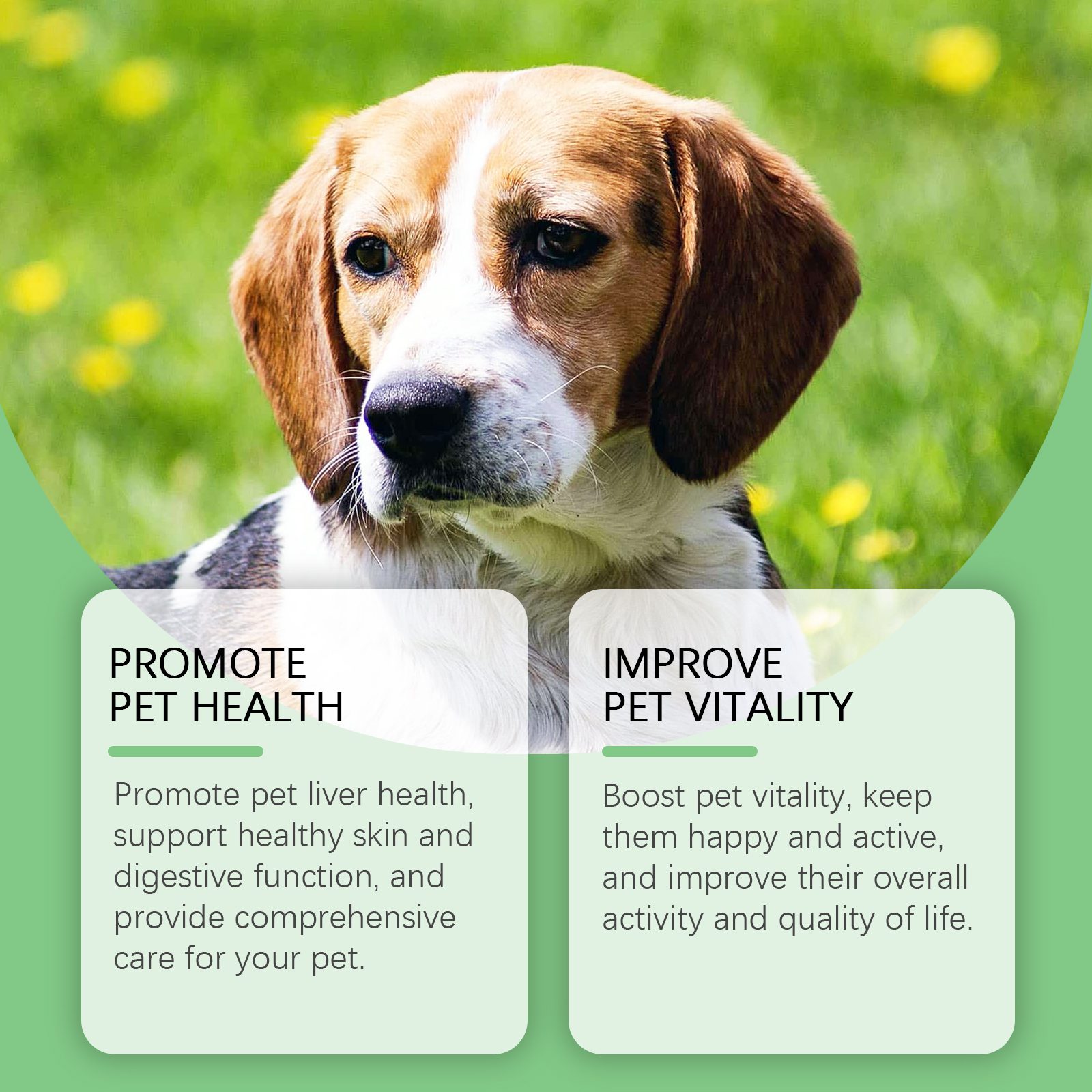 PROMOTE
PET HEALTH

Promote pet liver health, support healthy skin and digestive function, and provide comprehensive care for your pet.

IMPROVE
PET VITALITY

Boost pet vitality, keep them happy and active, and improve their overall activity and quality of life.